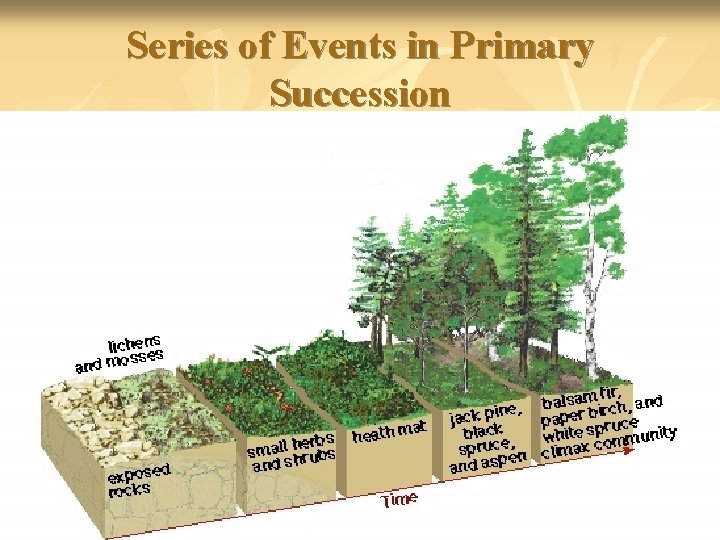 Series of Events in Primary Succession

lichens and mosses

exposed rocks

small herbs and shrubs

heath mat

jack pine, black spruce, and aspen

balsam fir, paper birch, and white spruce climax community

Time